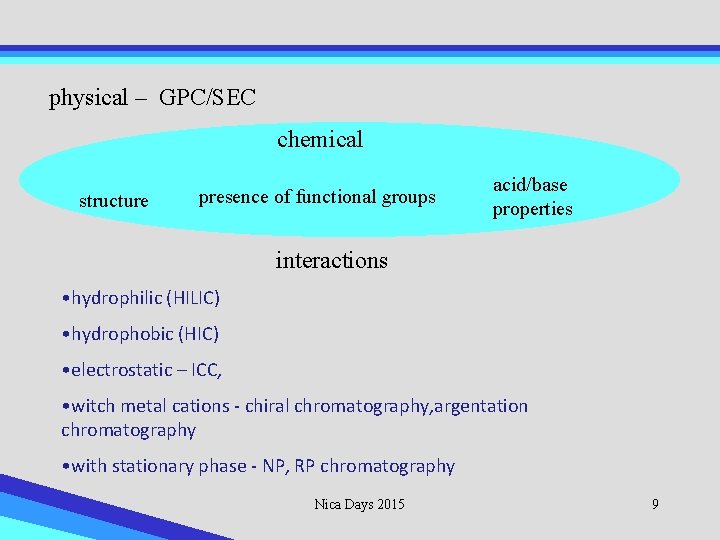 physical – GPC/SEC

chemical

structure

presence of functional groups

acid/base properties

interactions

•hydrophilic (HILIC)

•hydrophobic (HIC)

•electrostatic – ICC,

•witch metal cations - chiral chromatography,argentation chromatography

•with stationary phase - NP, RP chromatography

Nica Days 2015

9